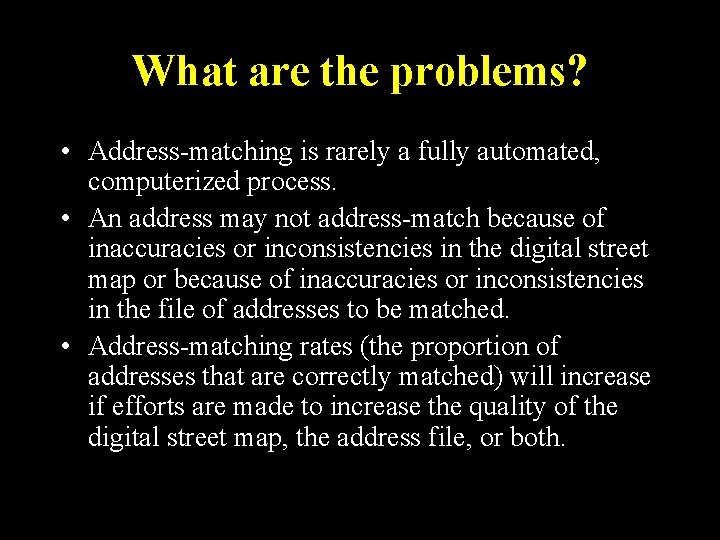 What are the problems?

• Address-matching is rarely a fully automated, computerized process.

• An address may not address-match because of inaccuracies or inconsistencies in the digital street map or because of inaccuracies or inconsistencies in the file of addresses to be matched.

• Address-matching rates (the proportion of addresses that are correctly matched) will increase if efforts are made to increase the quality of the digital street map, the address file, or both.